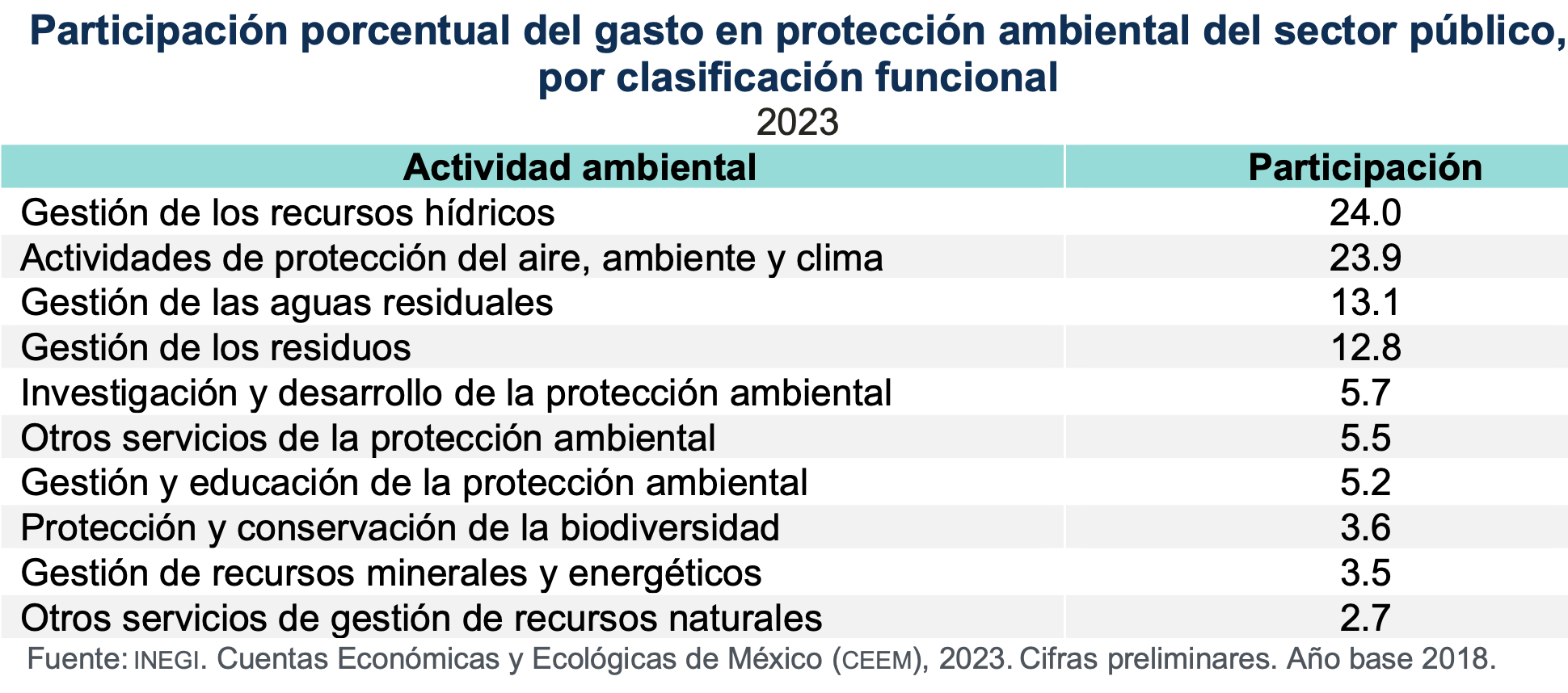 Participación porcentual del gasto en protección ambiental del sector público, por clasificación funcional
2023

| Actividad ambiental | Participación |
|---|---|
| Gestión de los recursos hídricos | 24.0 |
| Actividades de protección del aire, ambiente y clima | 23.9 |
| Gestión de las aguas residuales | 13.1 |
| Gestión de los residuos | 12.8 |
| Investigación y desarrollo de la protección ambiental | 5.7 |
| Otros servicios de la protección ambiental | 5.5 |
| Gestión y educación de la protección ambiental | 5.2 |
| Protección y conservación de la biodiversidad | 3.6 |
| Gestión de recursos minerales y energéticos | 3.5 |
| Otros servicios de gestión de recursos naturales | 2.7 |

Fuente: INEGI. Cuentas Económicas y Ecológicas de México (CEEM), 2023. Cifras preliminares. Año base 2018.